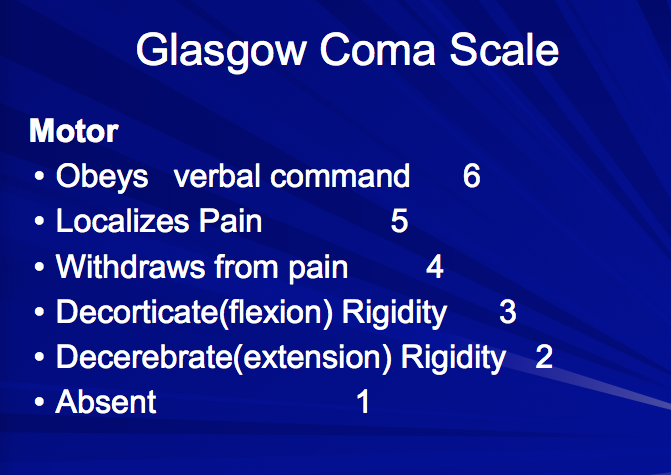 Glasgow Coma Scale

Motor
• Obeys verbal command 6
• Localizes Pain 5
• Withdraws from pain 4
• Decorticate(flexion) Rigidity 3
• Decerebrate(extension) Rigidity 2
• Absent 1